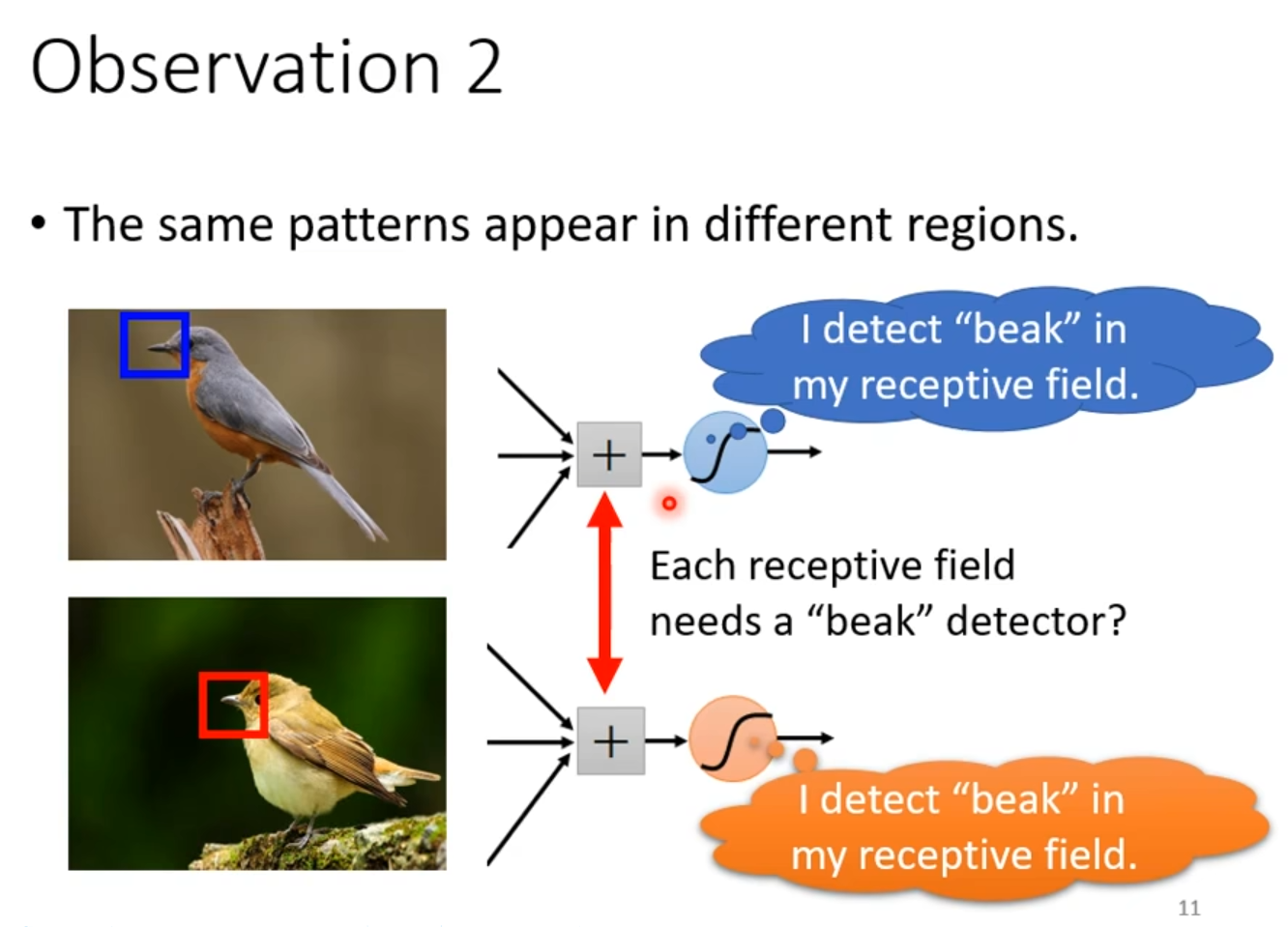 Observation 2

• The same patterns appear in different regions.

I detect “beak” in my receptive field.

+

Each receptive field needs a “beak” detector?

+

I detect “beak” in my receptive field.

11